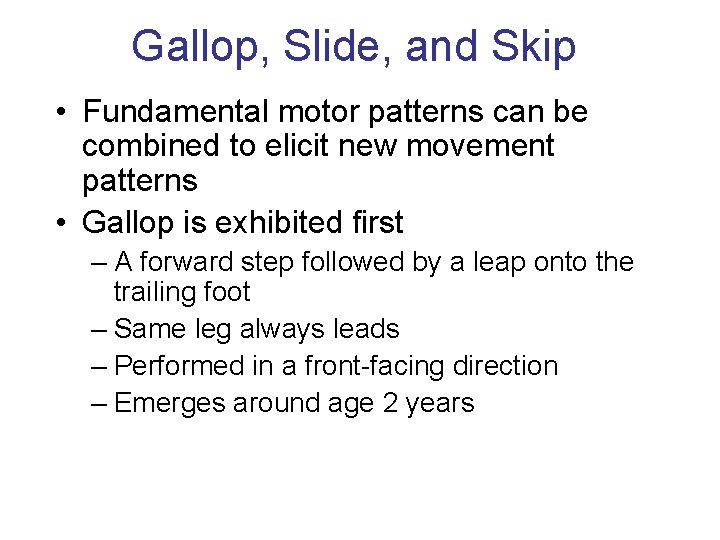 Gallop, Slide, and Skip

• Fundamental motor patterns can be combined to elicit new movement patterns
• Gallop is exhibited first
– A forward step followed by a leap onto the trailing foot
– Same leg always leads
– Performed in a front-facing direction
– Emerges around age 2 years